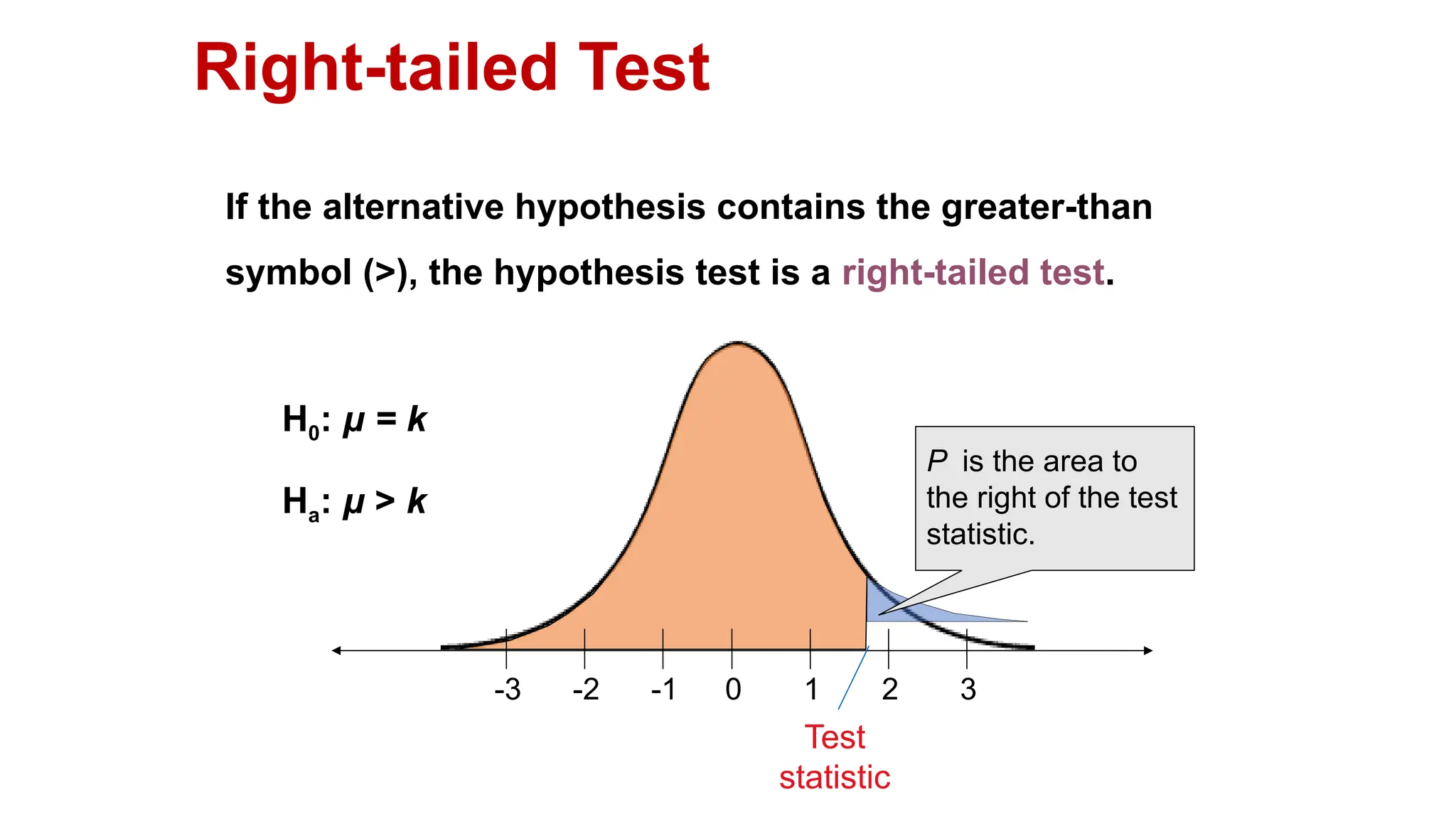 Right-tailed Test

If the alternative hypothesis contains the greater-than symbol (>), the hypothesis test is a right-tailed test.

$H_0$: $\mu = k$

$H_a$: $\mu > k$

$P$ is the area to the right of the test statistic.

-3 -2 -1 0 1 2 3

Test statistic